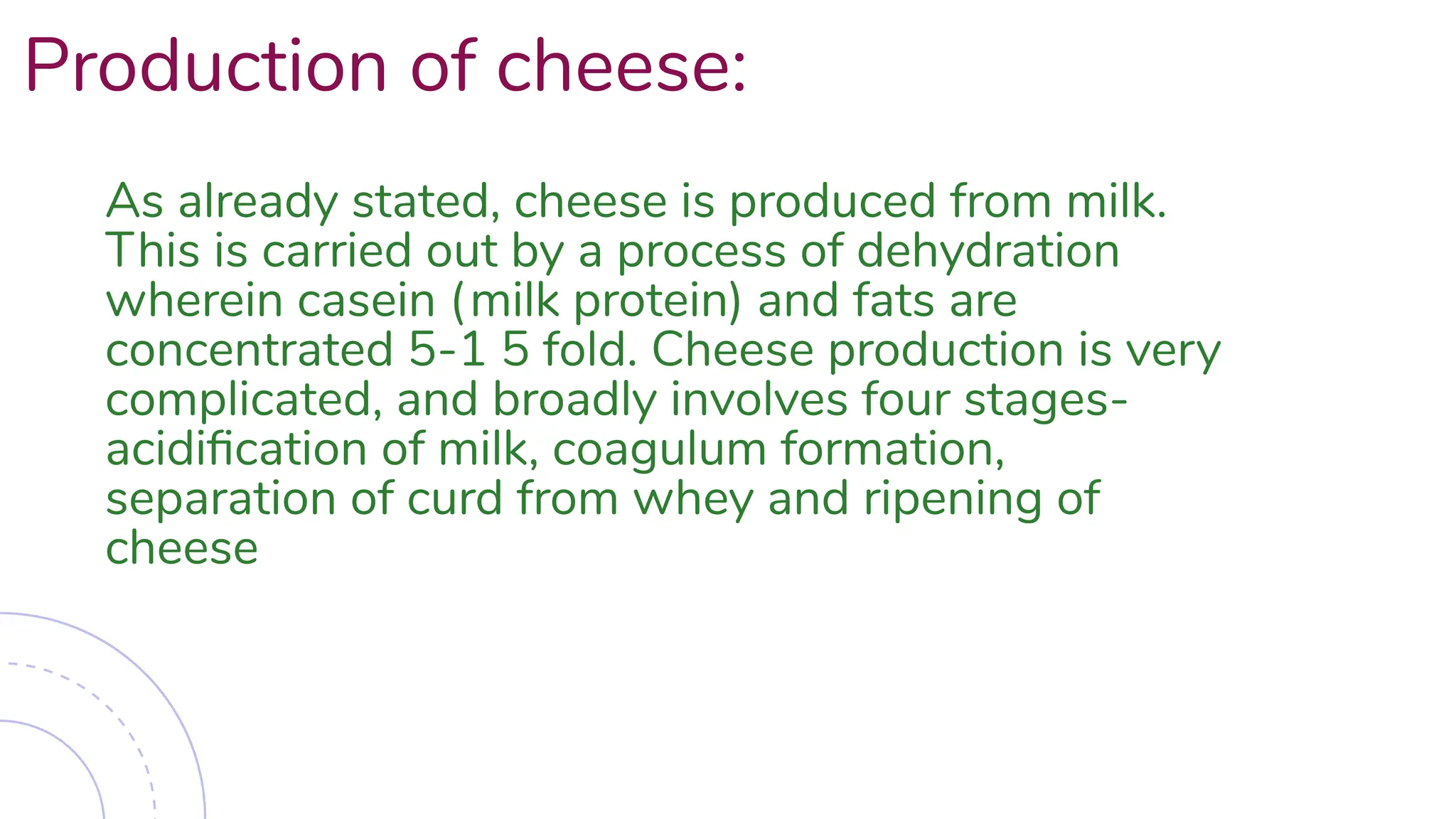 Production of cheese:

As already stated, cheese is produced from milk. This is carried out by a process of dehydration wherein casein (milk protein) and fats are concentrated 5-1 5 fold. Cheese production is very complicated, and broadly involves four stages-acidification of milk, coagulum formation, separation of curd from whey and ripening of cheese